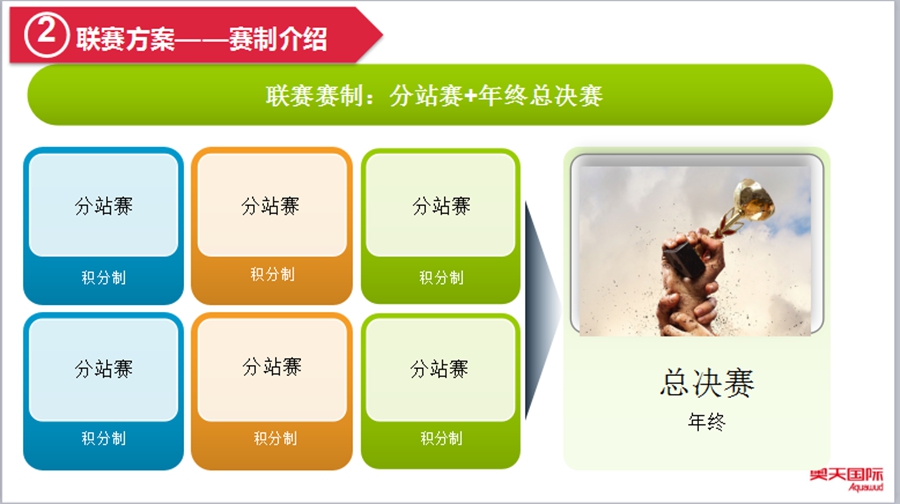 ② 联赛方案——赛制介绍

联赛赛制：分站赛+年终总决赛

分站赛
积分制

分站赛
积分制

分站赛
积分制

分站赛
积分制

分站赛
积分制

分站赛
积分制

总决赛
年终

奥天国际
Aquawud